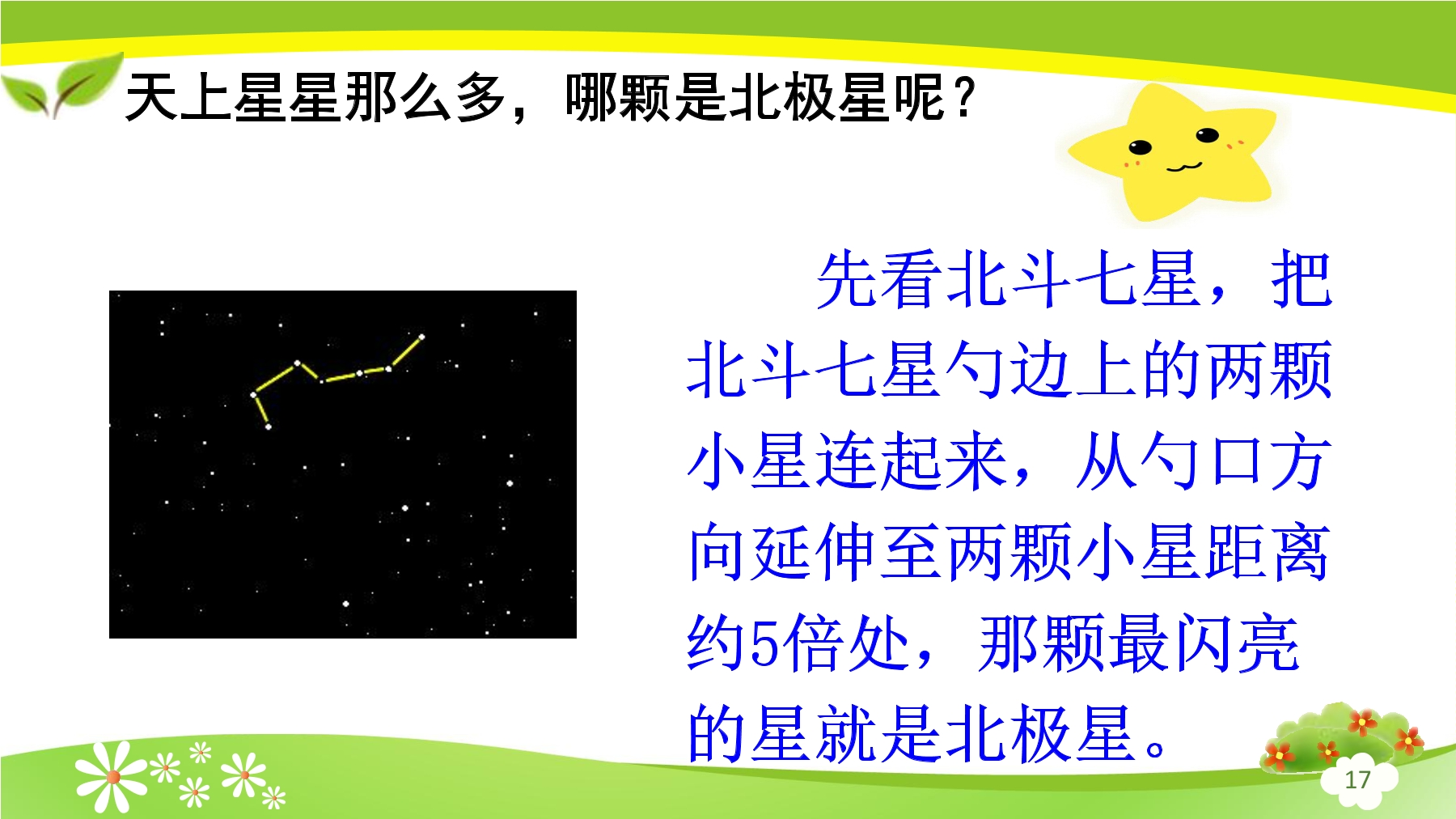 天上星星那么多，哪颗是北极星呢？

先看北斗七星，把北斗七星勺边上的两颗小星连起来，从勺口方向延伸至两颗小星距离约5倍处，那颗最闪亮的星就是北极星。

17